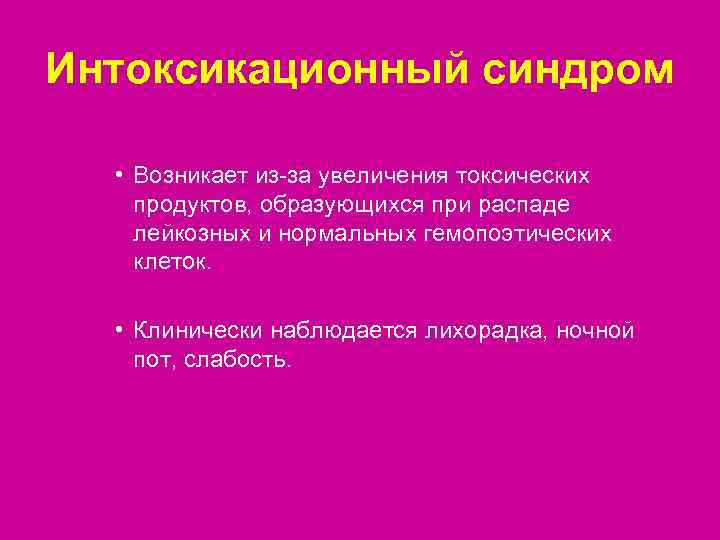 Интоксикационный синдром

• Возникает из-за увеличения токсических продуктов, образующихся при распаде лейкозных и нормальных гемопоэтических клеток.

• Клинически наблюдается лихорадка, ночной пот, слабость.